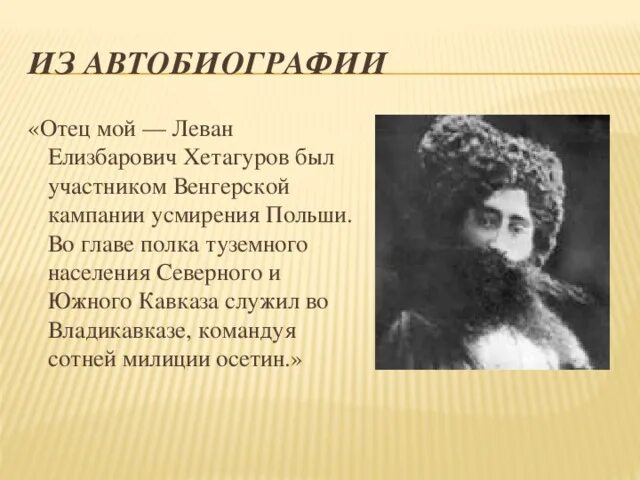 ИЗ АВТОБИОГРАФИИ

«Отец мой — Леван Елизбарович Хетагуров был участником Венгерской кампании усмирения Польши. Во главе полка туземного населения Северного и Южного Кавказа служил во Владикавказе, командуя сотней милиции осетин.»